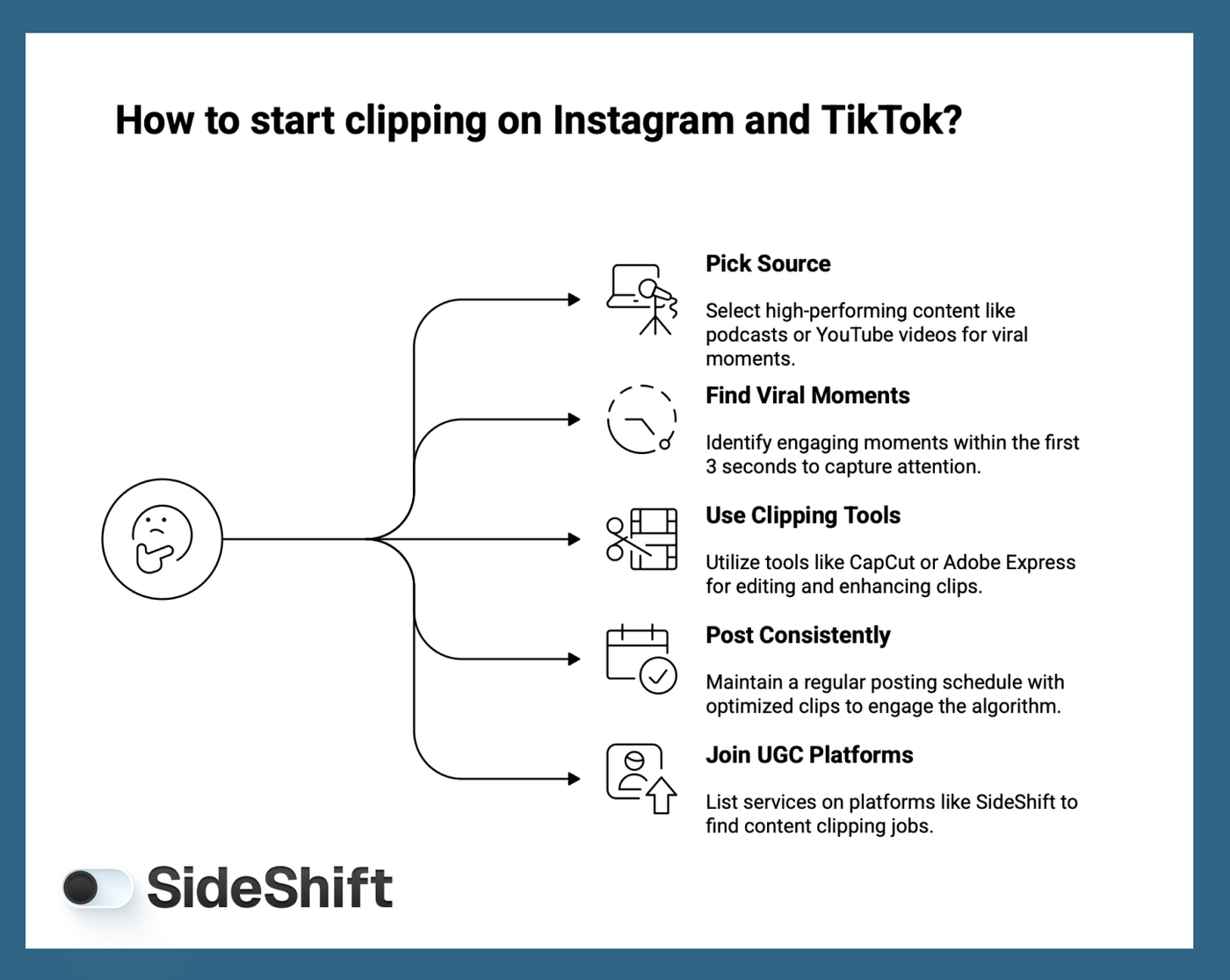 How to start clipping on Instagram and TikTok?

Pick Source

Select high-performing content like podcasts or YouTube videos for viral moments.

Find Viral Moments

Identify engaging moments within the first 3 seconds to capture attention.

Use Clipping Tools

Utilize tools like CapCut or Adobe Express for editing and enhancing clips.

Post Consistently

Maintain a regular posting schedule with optimized clips to engage the algorithm.

Join UGC Platforms

List services on platforms like SideShift to find content clipping jobs.

SideShift